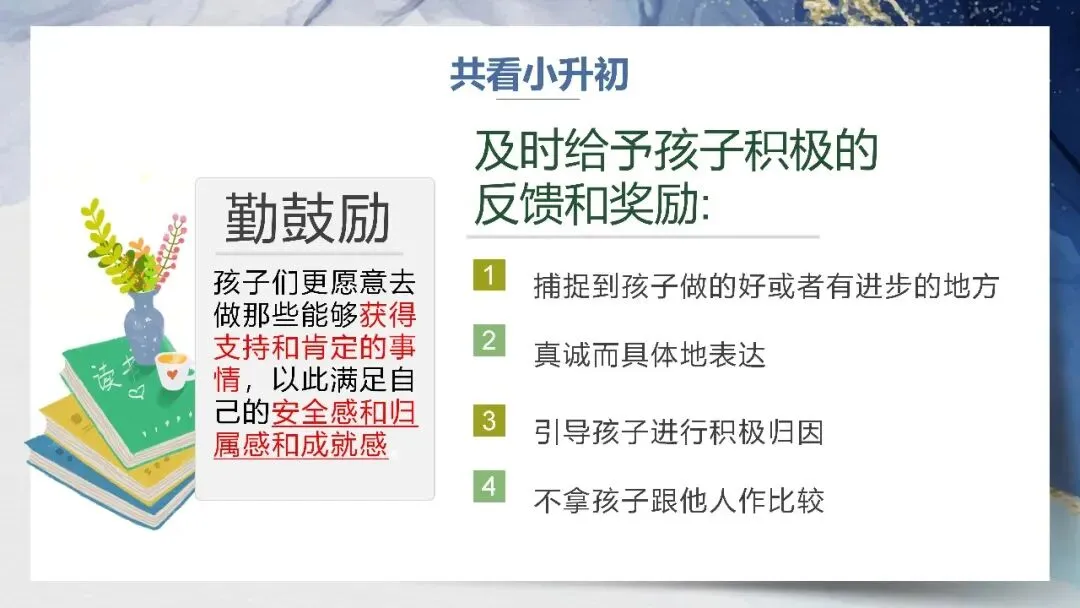 共看小升初

勤鼓励

孩子们更愿意去做那些能够获得支持和肯定的事情，以此满足自己的安全感和归属感和成就感

读书

及时给予孩子积极的反馈和奖励:

1 捕捉到孩子做的好或者有进步的地方

2 真诚而具体地表达

3 引导孩子进行积极归因

4 不拿孩子跟他人作比较